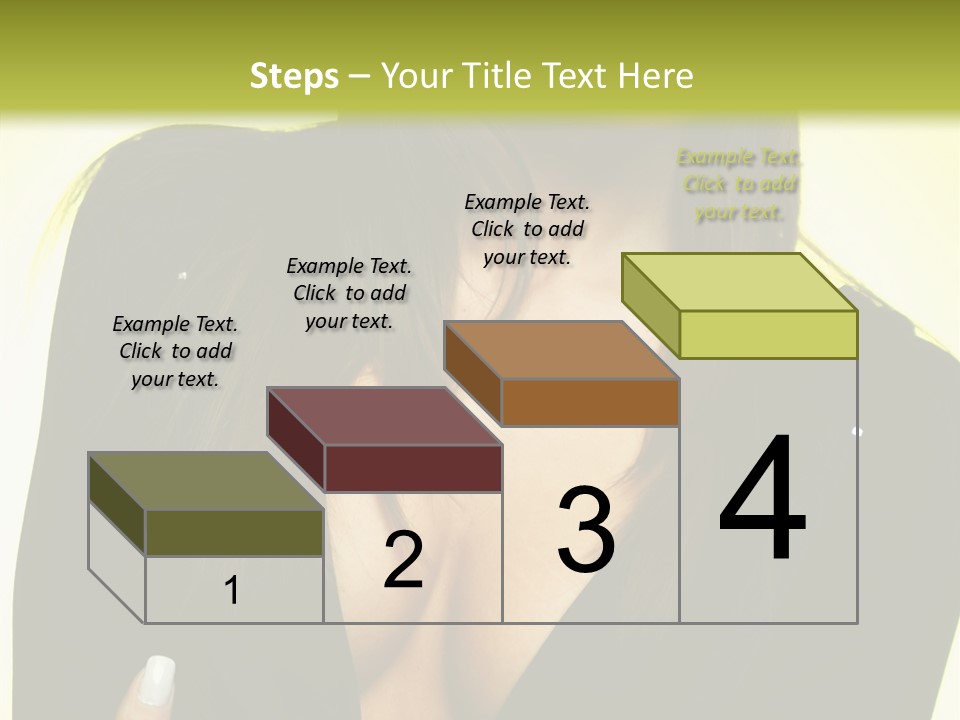 Steps – Your Title Text Here

Example Text. Click to add your text.

Example Text. Click to add your text.

Example Text. Click to add your text.

Example Text. Click to add your text.

1

2

3

4